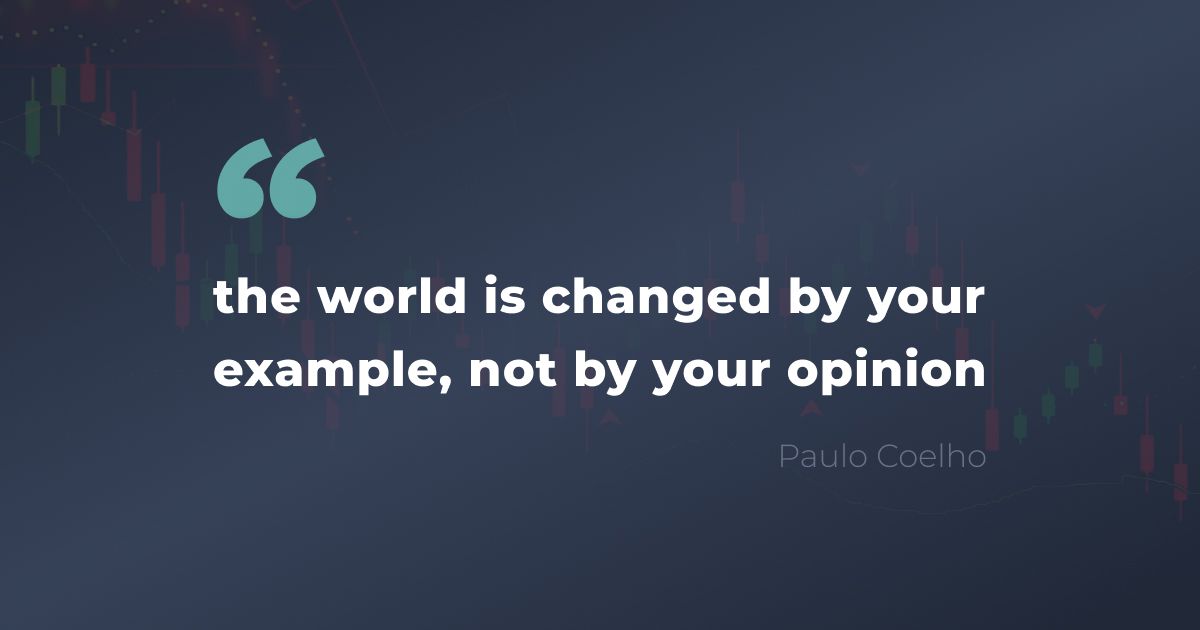 “

the world is changed by your example, not by your opinion

Paulo Coelho